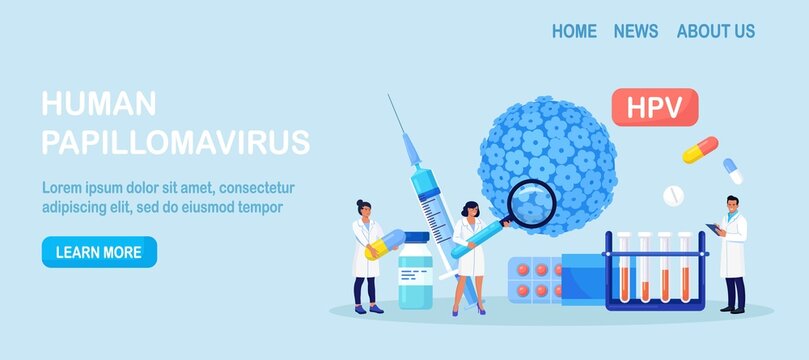 HOME NEWS ABOUT US

HUMAN PAPILLOMAVIRUS

Lorem ipsum dolor sit amet, consectetur adipiscing elit, sed do eiusmod tempor

LEARN MORE

HPV